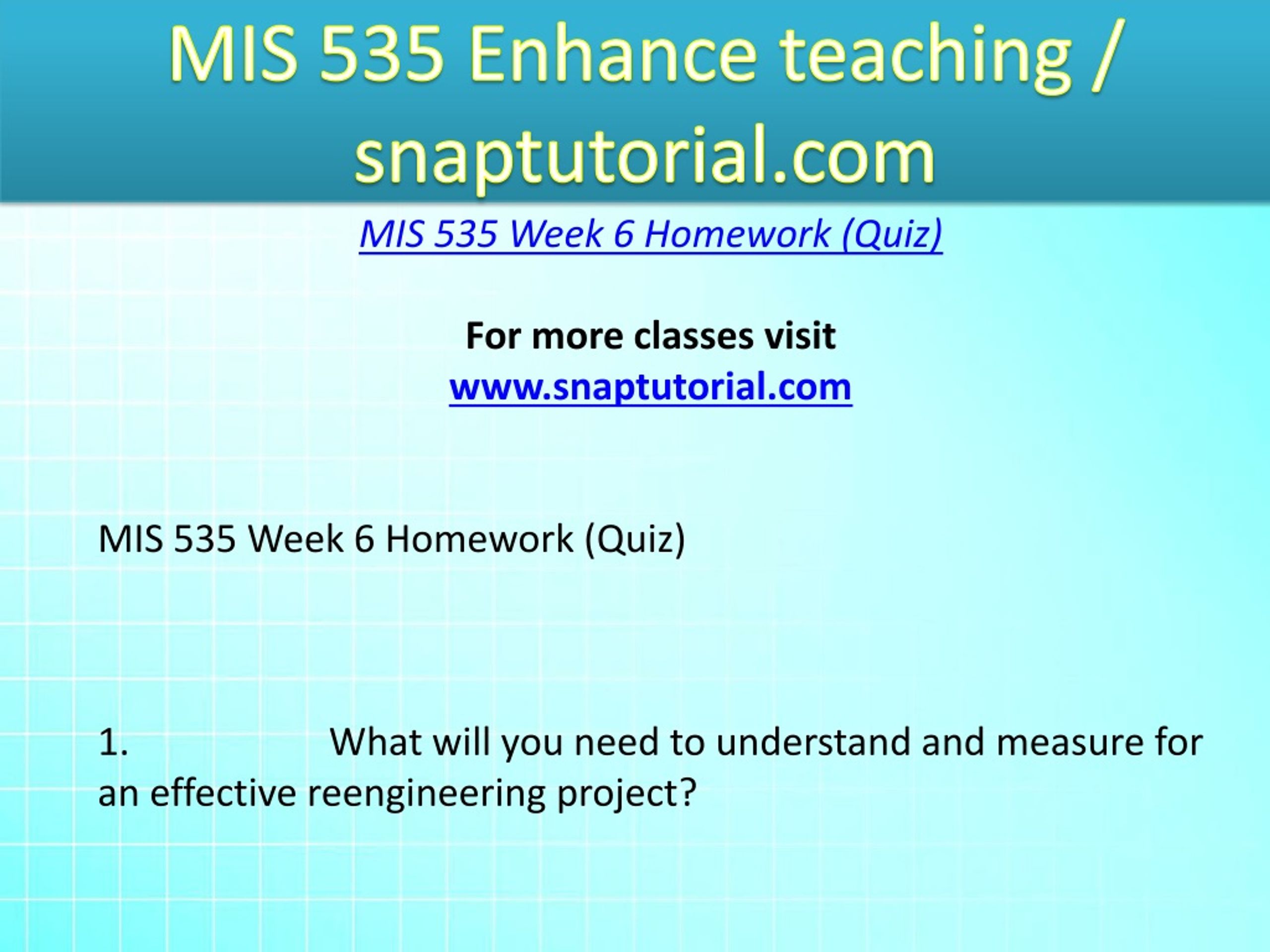 MIS 535 Enhance teaching / snaptutorial.com

MIS 535 Week 6 Homework (Quiz)

For more classes visit
www.snaptutorial.com

MIS 535 Week 6 Homework (Quiz)

1. What will you need to understand and measure for an effective reengineering project?